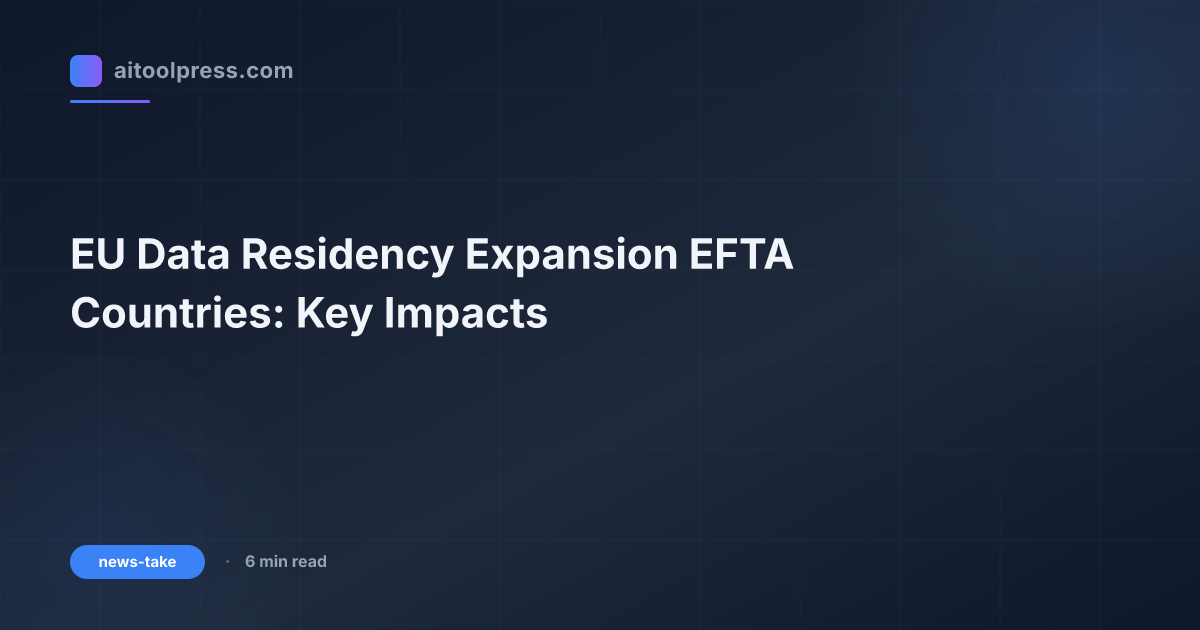 aitoolpress.com

EU Data Residency Expansion EFTA Countries: Key Impacts

news-take · 6 min read